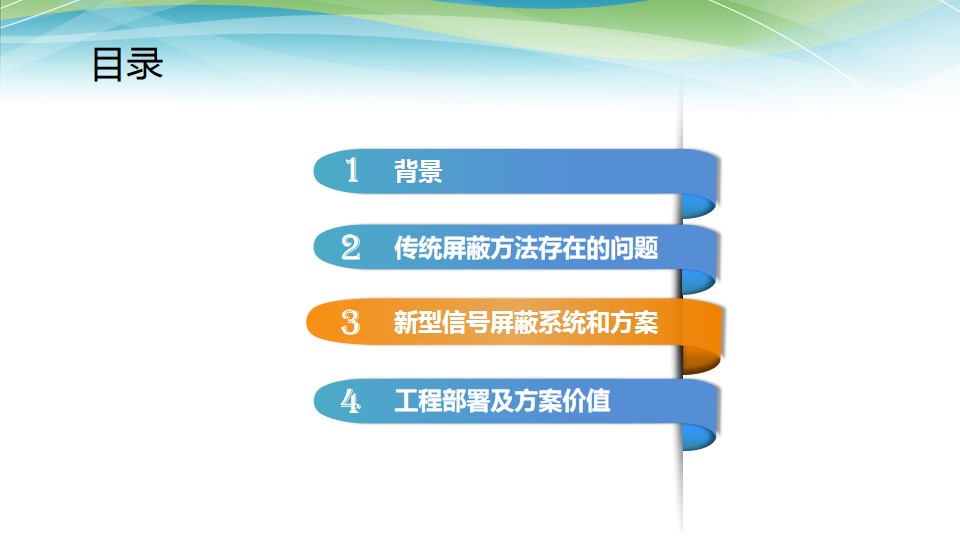 目录

1 背景

2 传统屏蔽方法存在的问题

3 新型信号屏蔽系统和方案

4 工程部署及方案价值